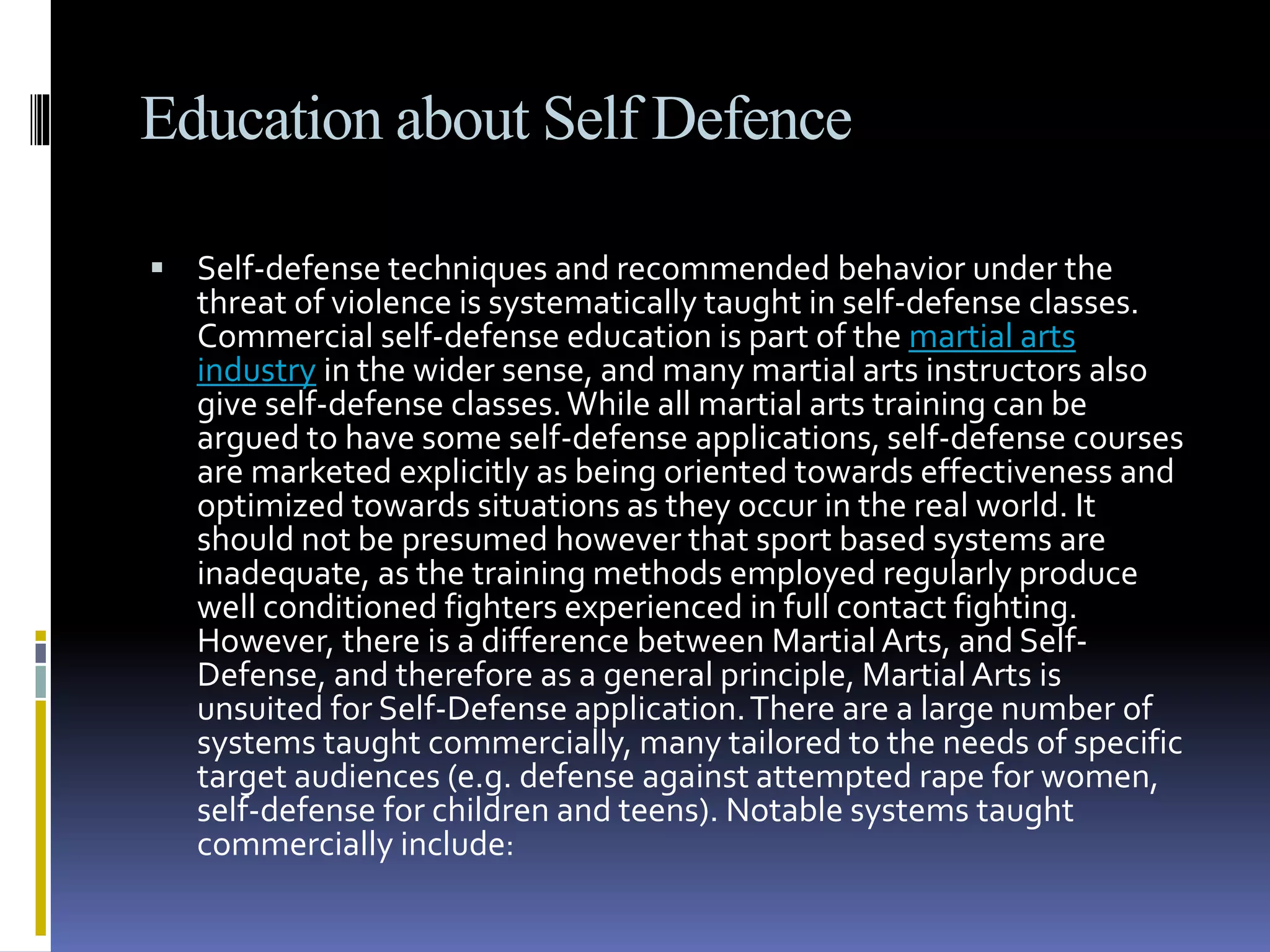 Education about Self Defence

▪ Self-defense techniques and recommended behavior under the threat of violence is systematically taught in self-defense classes. Commercial self-defense education is part of the martial arts industry in the wider sense, and many martial arts instructors also give self-defense classes. While all martial arts training can be argued to have some self-defense applications, self-defense courses are marketed explicitly as being oriented towards effectiveness and optimized towards situations as they occur in the real world. It should not be presumed however that sport based systems are inadequate, as the training methods employed regularly produce well conditioned fighters experienced in full contact fighting. However, there is a difference between Martial Arts, and Self-Defense, and therefore as a general principle, Martial Arts is unsuited for Self-Defense application. There are a large number of systems taught commercially, many tailored to the needs of specific target audiences (e.g. defense against attempted rape for women, self-defense for children and teens). Notable systems taught commercially include: